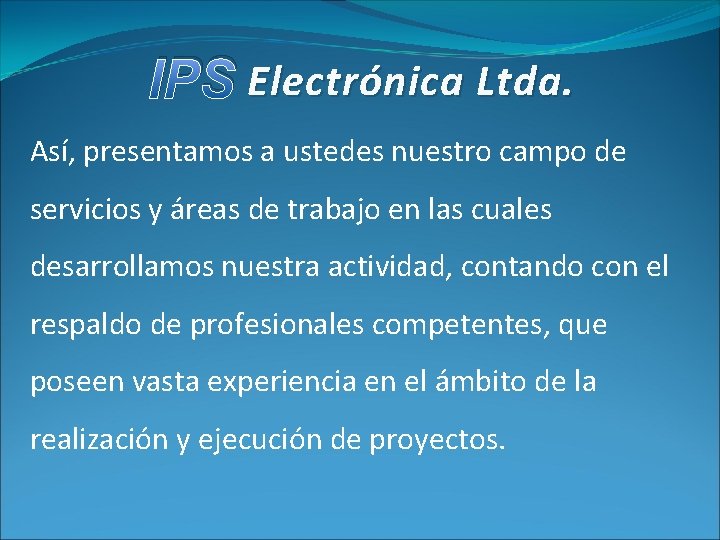 IPS Electrónica Ltda.

Así, presentamos a ustedes nuestro campo de servicios y áreas de trabajo en las cuales desarrollamos nuestra actividad, contando con el respaldo de profesionales competentes, que poseen vasta experiencia en el ámbito de la realización y ejecución de proyectos.